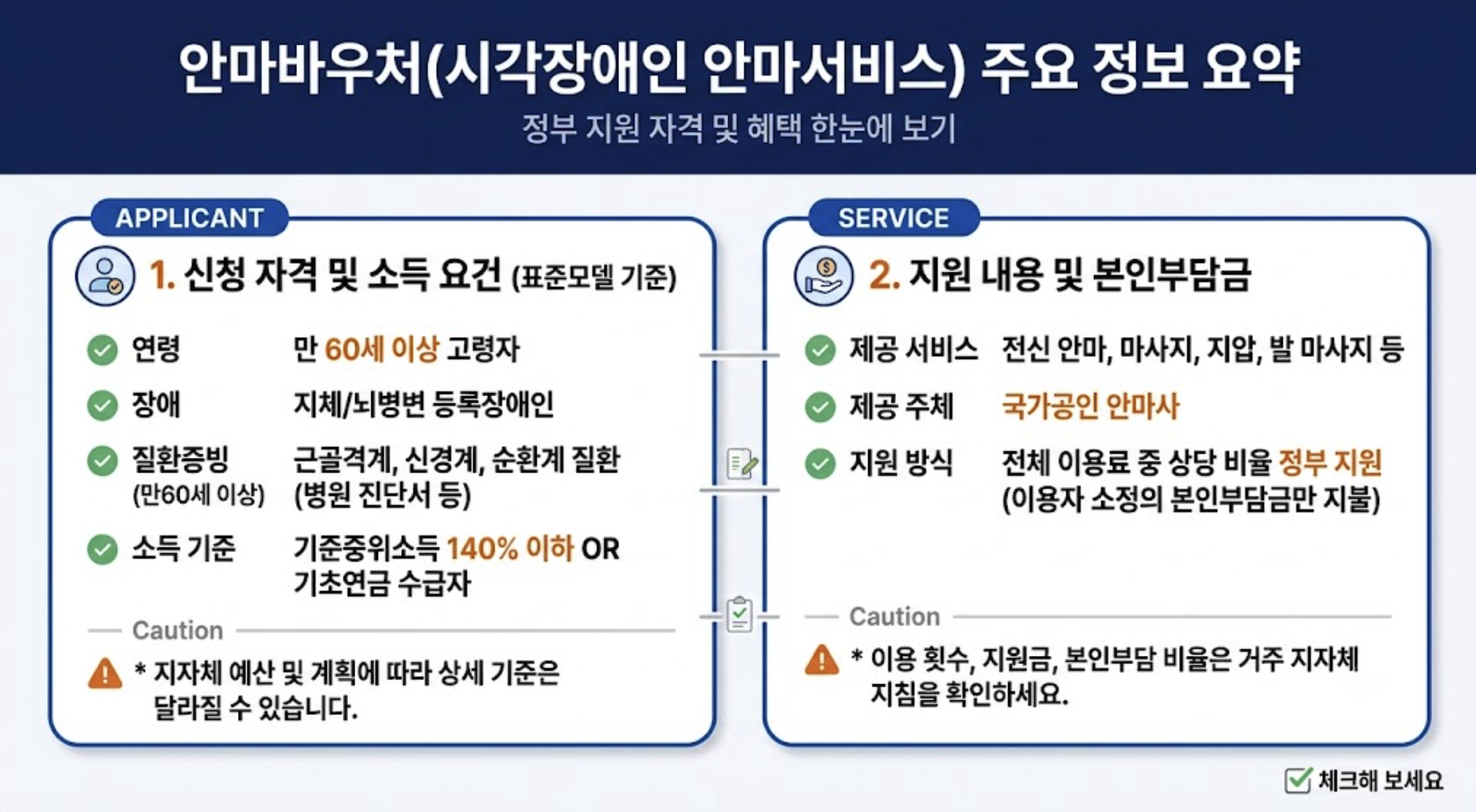 안마바우처(시각장애인 안마서비스) 주요 정보 요약
정부 지원 자격 및 혜택 한눈에 보기

APPLICANT
1. 신청 자격 및 소득 요건 (표준모델 기준)

연령 만 60세 이상 고령자
장애 지체/뇌병변 등록장애인
질환증빙 (만60세 이상) 근골격계, 신경계, 순환계 질환 (병원 진단서 등)
소득 기준 기준중위소득 140% 이하 OR 기초연금 수급자

Caution
* 지자체 예산 및 계획에 따라 상세 기준은 달라질 수 있습니다.

SERVICE
2. 지원 내용 및 본인부담금

제공 서비스 전신 안마, 마사지, 지압, 발 마사지 등
제공 주체 국가공인 안마사
지원 방식 전체 이용료 중 상당 비율 정부 지원 (이용자 소정의 본인부담금만 지불)

Caution
* 이용 횟수, 지원금, 본인부담 비율은 거주 지자체 지침을 확인하세요.

체크해 보세요